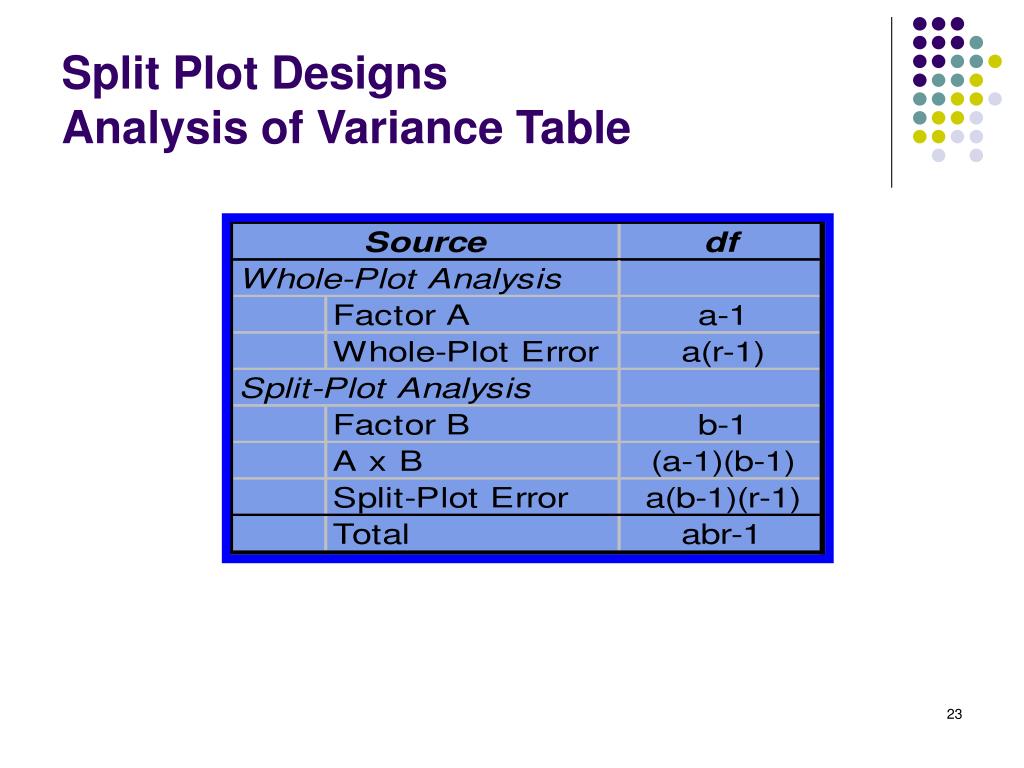 Split Plot Designs
Analysis of Variance Table

| Source | | df |
|---|---|---|
| Whole-Plot Analysis | | |
| | Factor A | a-1 |
| | Whole-Plot Error | a(r-1) |
| Split-Plot Analysis | | |
| | Factor B | b-1 |
| | A x B | (a-1)(b-1) |
| | Split-Plot Error | a(b-1)(r-1) |
| | Total | abr-1 |

23